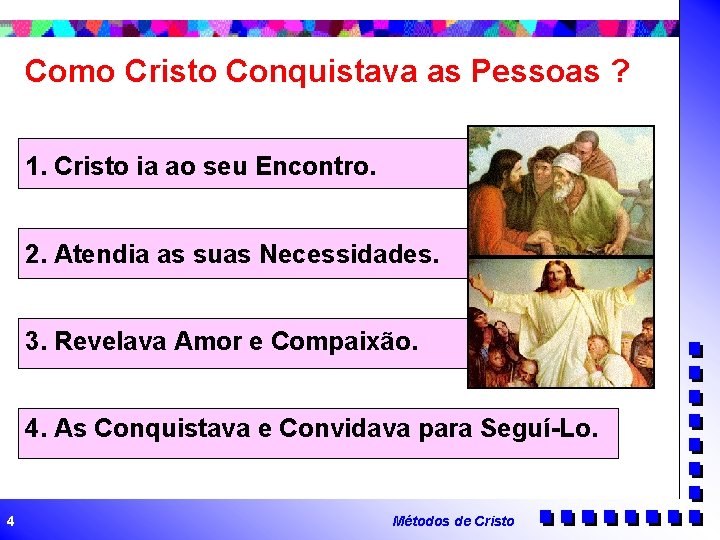 Como Cristo Conquistava as Pessoas ?

1. Cristo ia ao seu Encontro.

2. Atendia as suas Necessidades.

3. Revelava Amor e Compaixão.

4. As Conquistava e Convidava para Seguí-Lo.

4

Métodos de Cristo